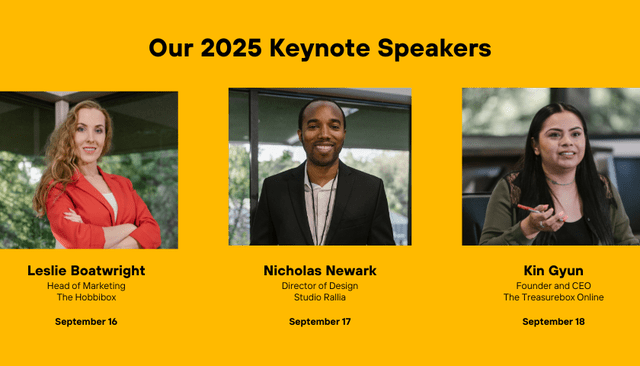 Our 2025 Keynote Speakers

Leslie Boatwright
Head of Marketing
The Hobbibox

September 16

Nicholas Newark
Director of Design
Studio Rallia

September 17

Kin Gyun
Founder and CEO
The Treasurebox Online

September 18